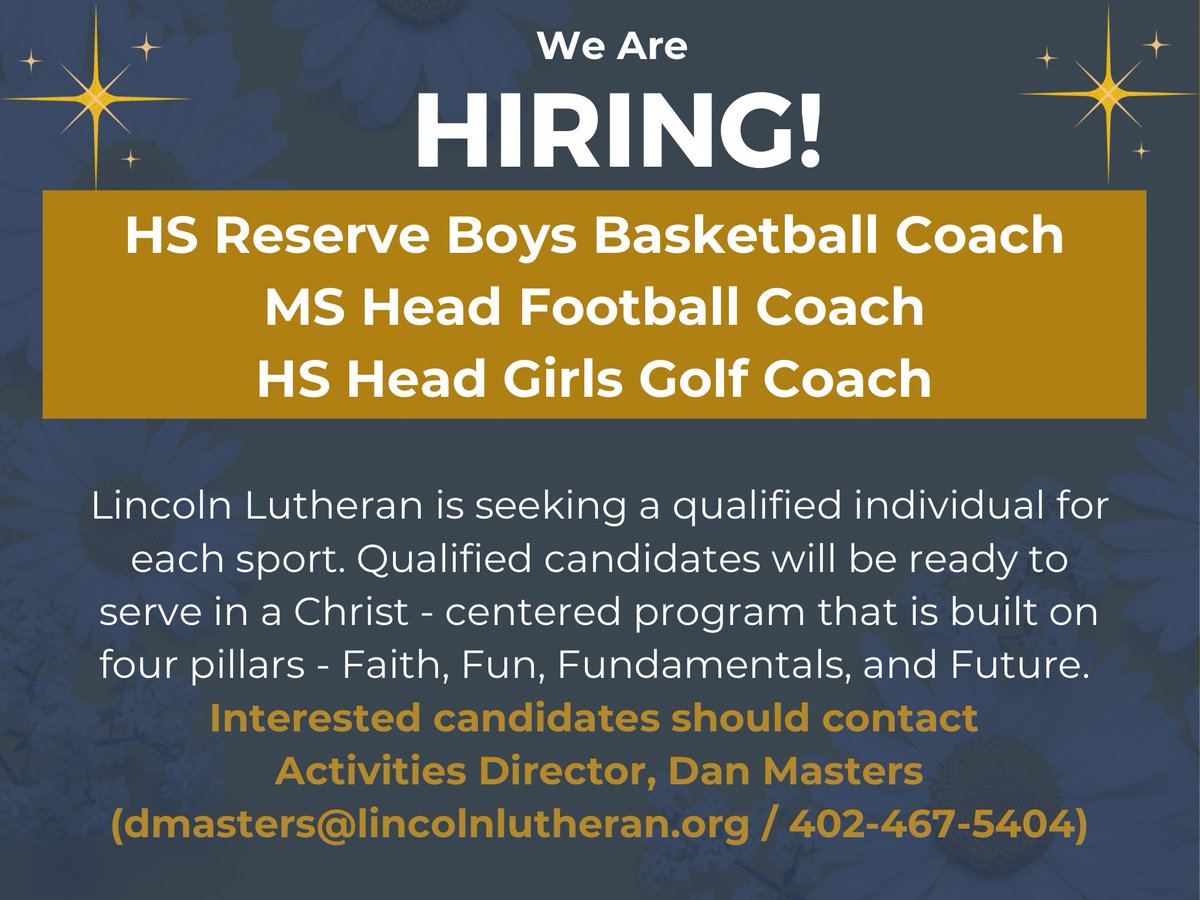 We Are
HIRING!

HS Reserve Boys Basketball Coach
MS Head Football Coach
HS Head Girls Golf Coach

Lincoln Lutheran is seeking a qualified individual for each sport. Qualified candidates will be ready to serve in a Christ - centered program that is built on four pillars - Faith, Fun, Fundamentals, and Future.
Interested candidates should contact Activities Director, Dan Masters (dmasters@lincolnlutheran.org / 402-467-5404)